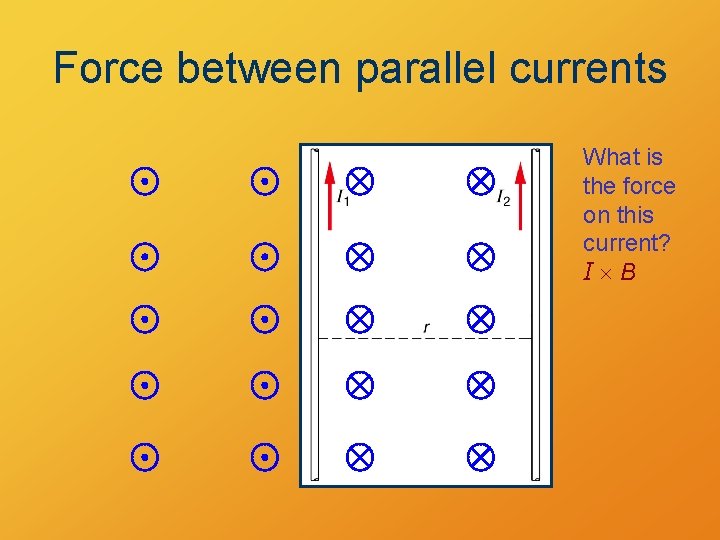 Force between parallel currents

$I_1$

$I_2$

$r$

What is the force on this current?
$I \times B$